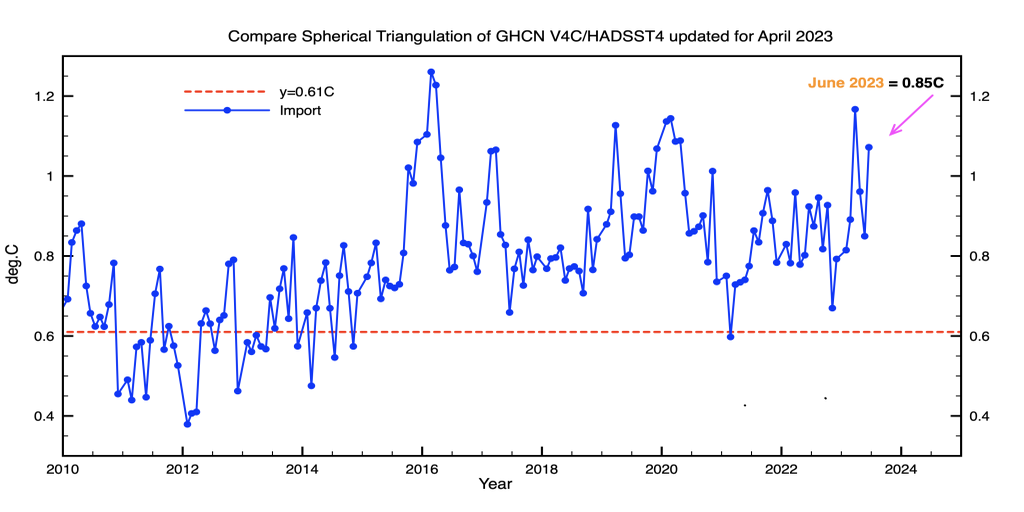 Compare Spherical Triangulation of GHCN V4C/HADSST4 updated for April 2023

y=0.61C
Import

June 2023 = 0.85C

deg.C

1.2
1
0.8
0.6
0.4

1.2
1
0.8
0.6
0.4

2010 2012 2014 2016 2018 2020 2022 2024
Year